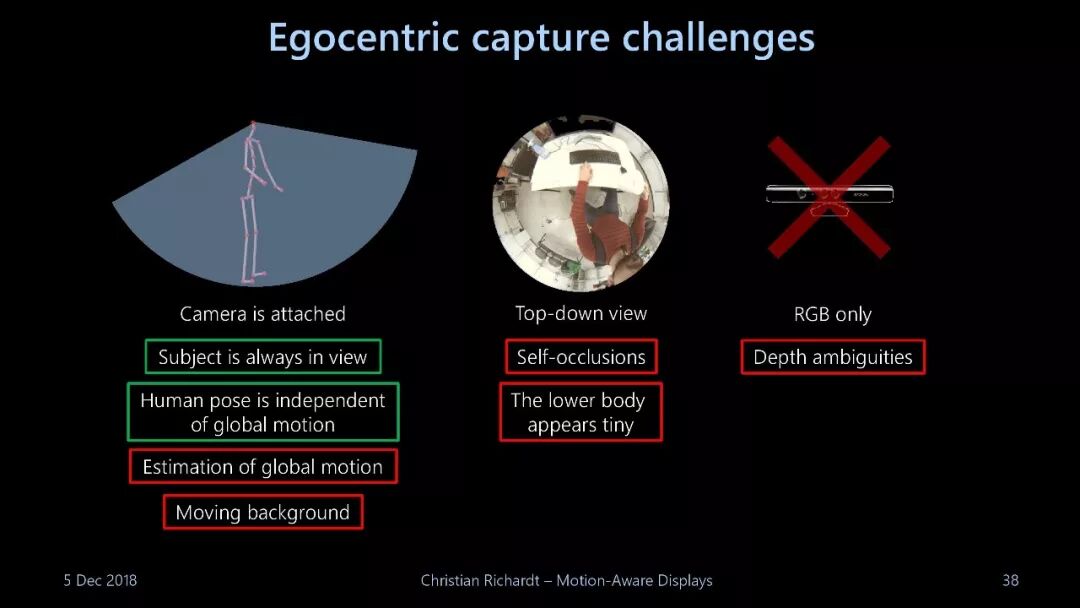 Egocentric capture challenges

Camera is attached

Subject is always in view

Human pose is independent of global motion

Estimation of global motion

Moving background

Top-down view

Self-occlusions

The lower body appears tiny

RGB only

Depth ambiguities

5 Dec 2018

Christian Richardt – Motion-Aware Displays

38